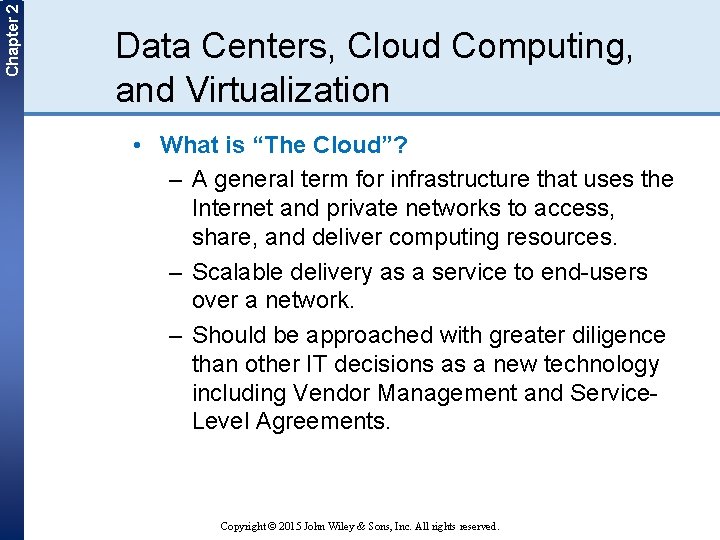 Chapter 2

Data Centers, Cloud Computing, and Virtualization

• What is “The Cloud”?
– A general term for infrastructure that uses the Internet and private networks to access, share, and deliver computing resources.
– Scalable delivery as a service to end-users over a network.
– Should be approached with greater diligence than other IT decisions as a new technology including Vendor Management and Service-Level Agreements.

Copyright © 2015 John Wiley & Sons, Inc. All rights reserved.